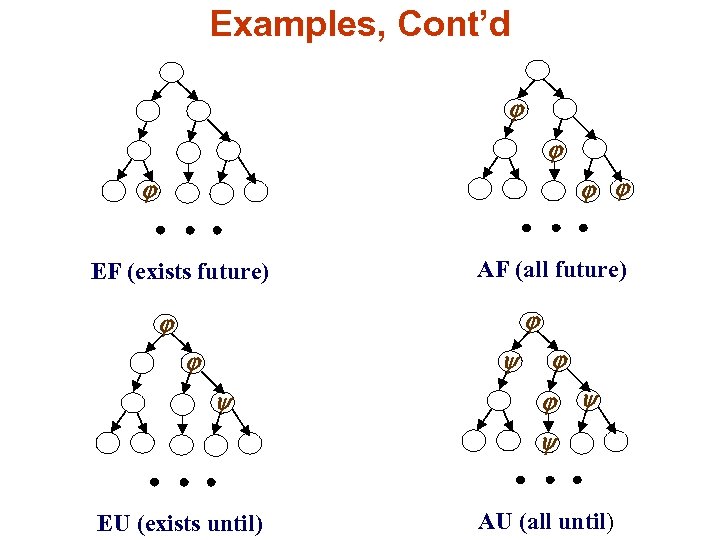 Examples, Cont'd

$\varphi$

• • •

EF (exists future)

$\varphi$

$\varphi$

$\varphi$ $\varphi$

• • •

AF (all future)

$\varphi$

$\varphi$

$\psi$

• • •

EU (exists until)

$\varphi$

$\psi$ $\varphi$

$\varphi$ $\psi$

$\psi$

• • •

AU (all until)